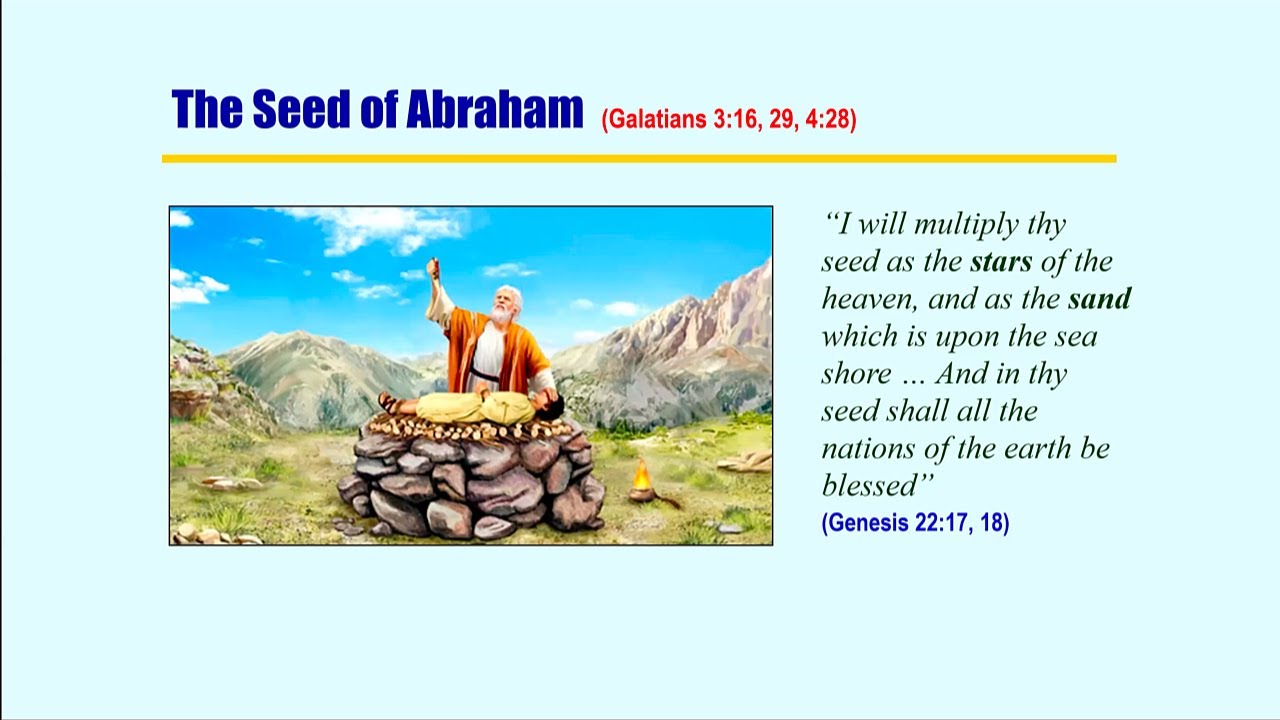 The Seed of Abraham (Galatians 3:16, 29, 4:28)

"I will multiply thy seed as the stars of the heaven, and as the sand which is upon the sea shore … And in thy seed shall all the nations of the earth be blessed"
(Genesis 22:17, 18)